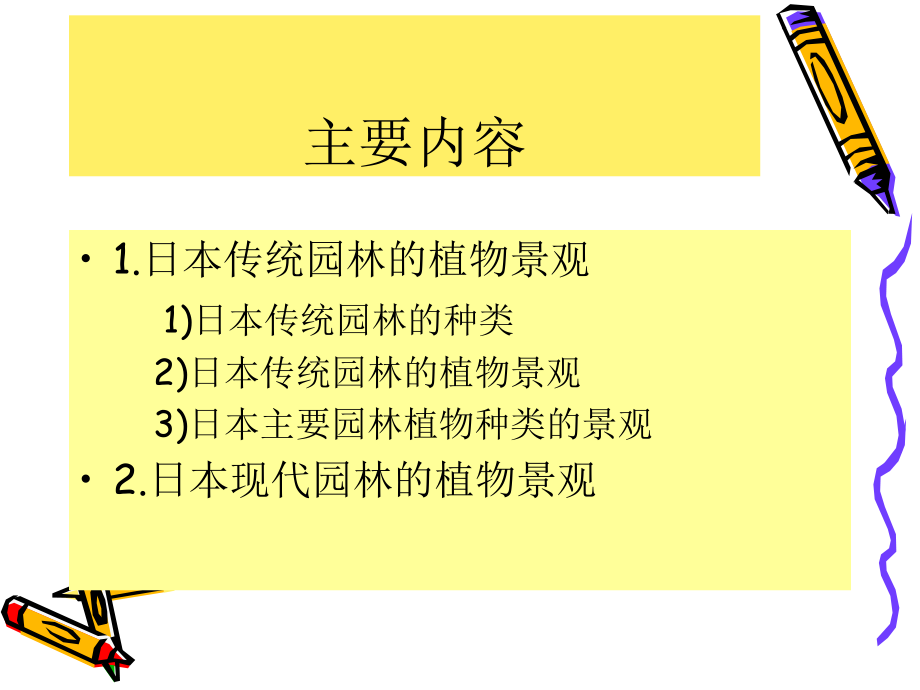 主要内容

• 1.日本传统园林的植物景观

1)日本传统园林的种类

2)日本传统园林的植物景观

3)日本主要园林植物种类的景观

• 2.日本现代园林的植物景观